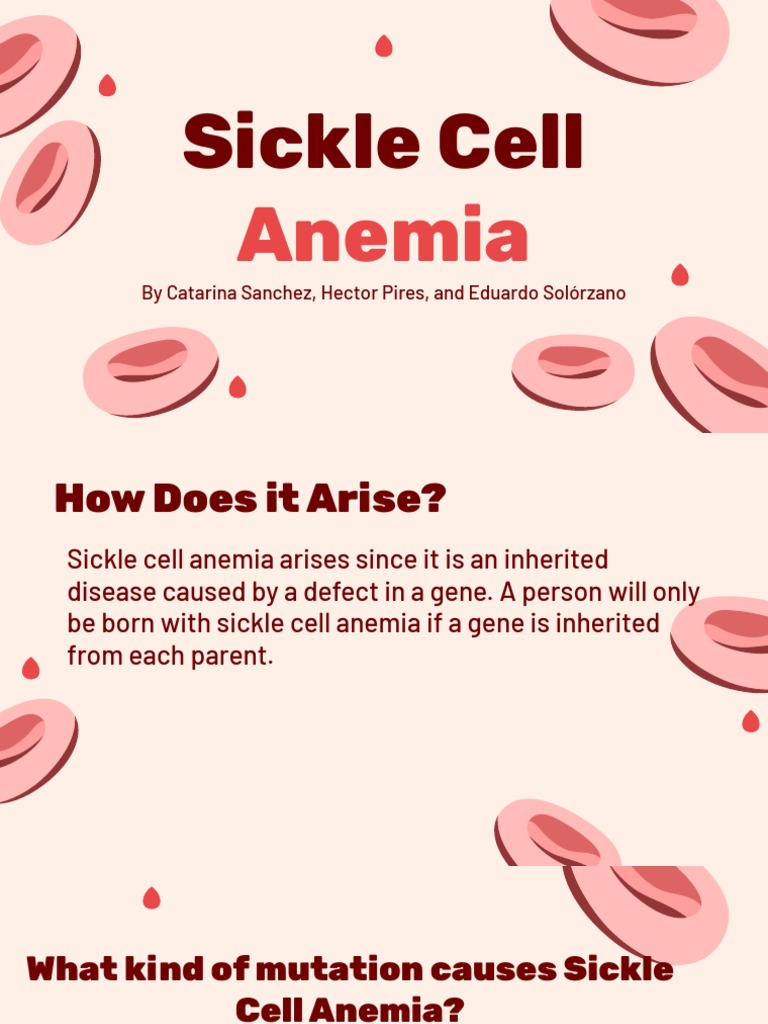 Sickle Cell
Anemia

By Catarina Sanchez, Hector Pires, and Eduardo Solórzano

How Does it Arise?

Sickle cell anemia arises since it is an inherited disease caused by a defect in a gene. A person will only be born with sickle cell anemia if a gene is inherited from each parent.

What kind of mutation causes Sickle Cell Anemia?